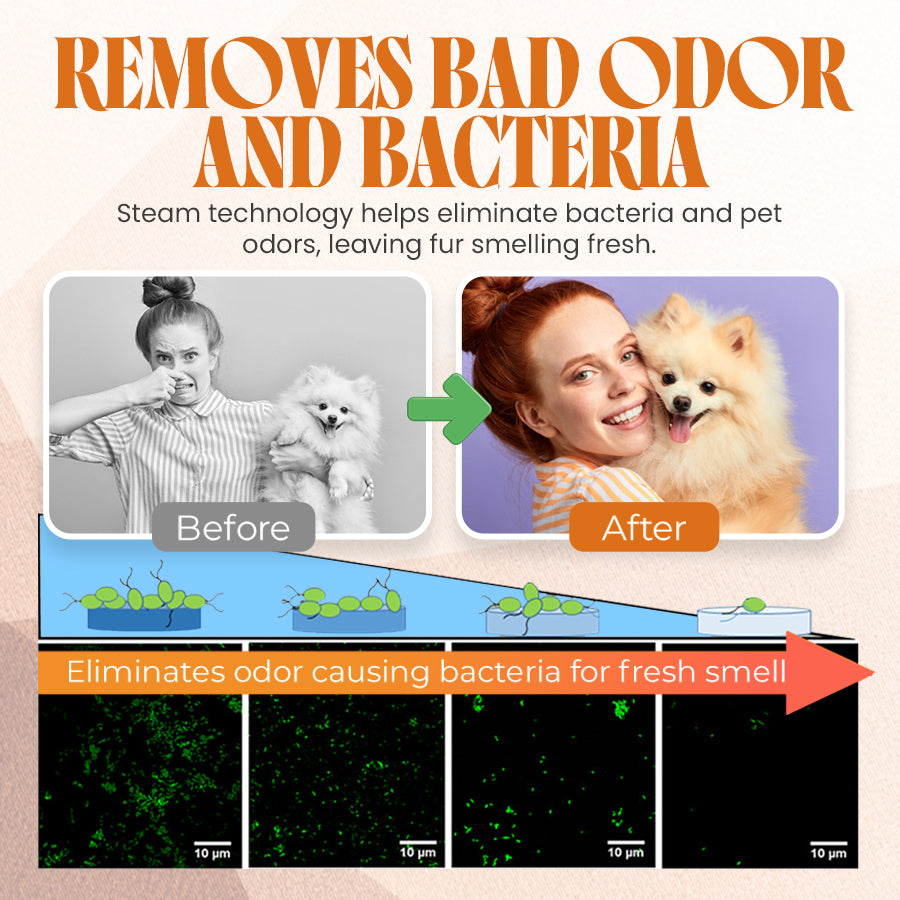 REMOVES BAD ODOR AND BACTERIA

Steam technology helps eliminate bacteria and pet odors, leaving fur smelling fresh.

Before

After

Eliminates odor causing bacteria for fresh smell

10 μm

10 μm

10 μm

10 μm